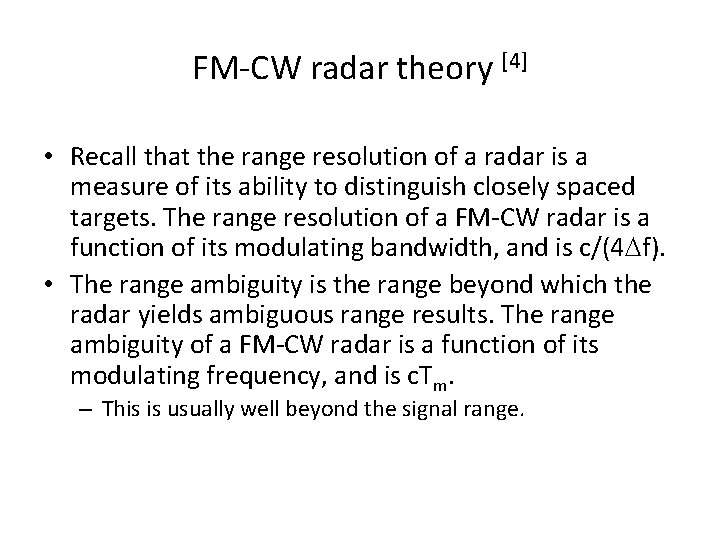 FM-CW radar theory $^{[4]}$

• Recall that the range resolution of a radar is a measure of its ability to distinguish closely spaced targets. The range resolution of a FM-CW radar is a function of its modulating bandwidth, and is $c/(4\Delta f)$.

• The range ambiguity is the range beyond which the radar yields ambiguous range results. The range ambiguity of a FM-CW radar is a function of its modulating frequency, and is $cT_m$.

– This is usually well beyond the signal range.